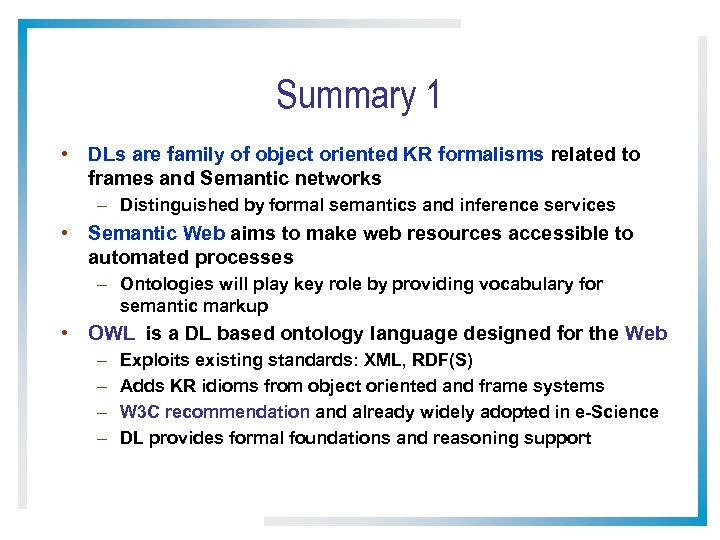 Summary 1

• DLs are family of object oriented KR formalisms related to frames and Semantic networks
– Distinguished by formal semantics and inference services

• Semantic Web aims to make web resources accessible to automated processes
– Ontologies will play key role by providing vocabulary for semantic markup

• OWL is a DL based ontology language designed for the Web
– Exploits existing standards: XML, RDF(S)
– Adds KR idioms from object oriented and frame systems
– W3C recommendation and already widely adopted in e-Science
– DL provides formal foundations and reasoning support